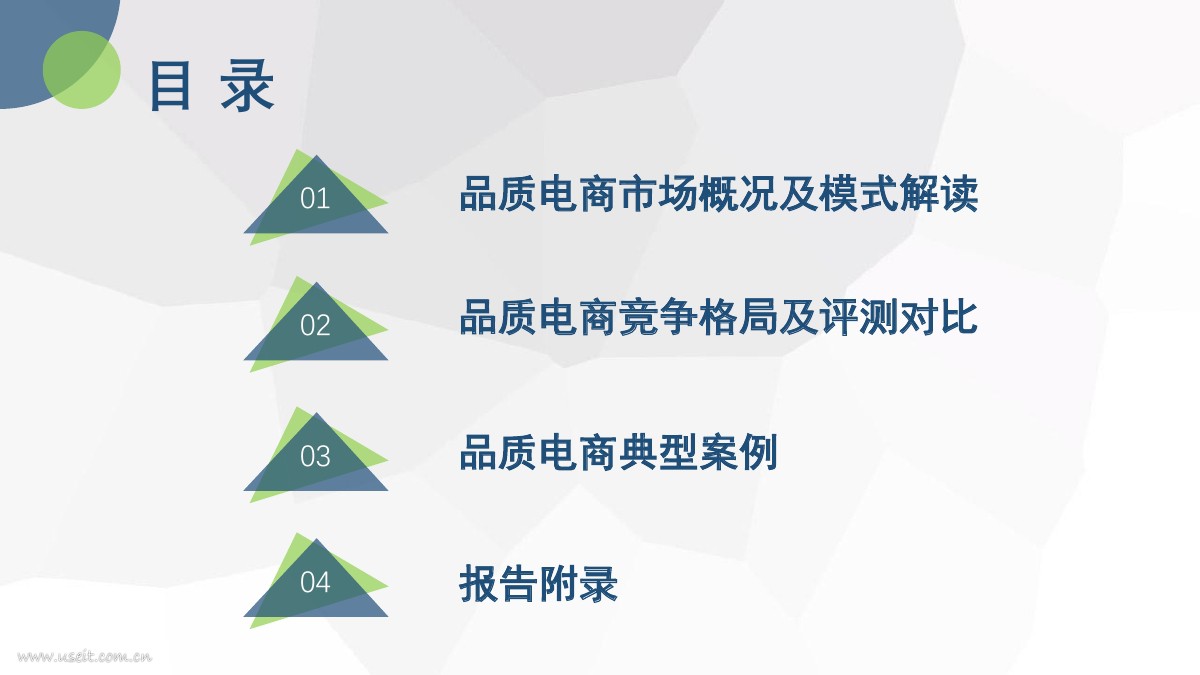 目 录

01 品质电商市场概况及模式解读

02 品质电商竞争格局及评测对比

03 品质电商典型案例

04 报告附录

www.useit.com.cn